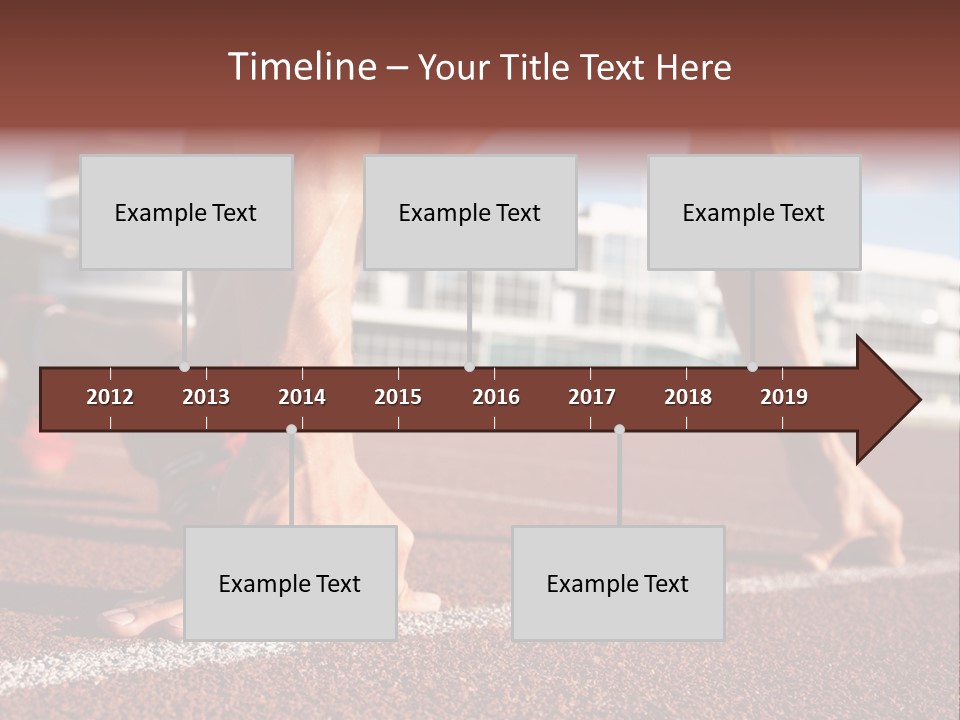 Timeline – Your Title Text Here

Example Text

Example Text

Example Text

2012 2013 2014 2015 2016 2017 2018 2019

Example Text

Example Text